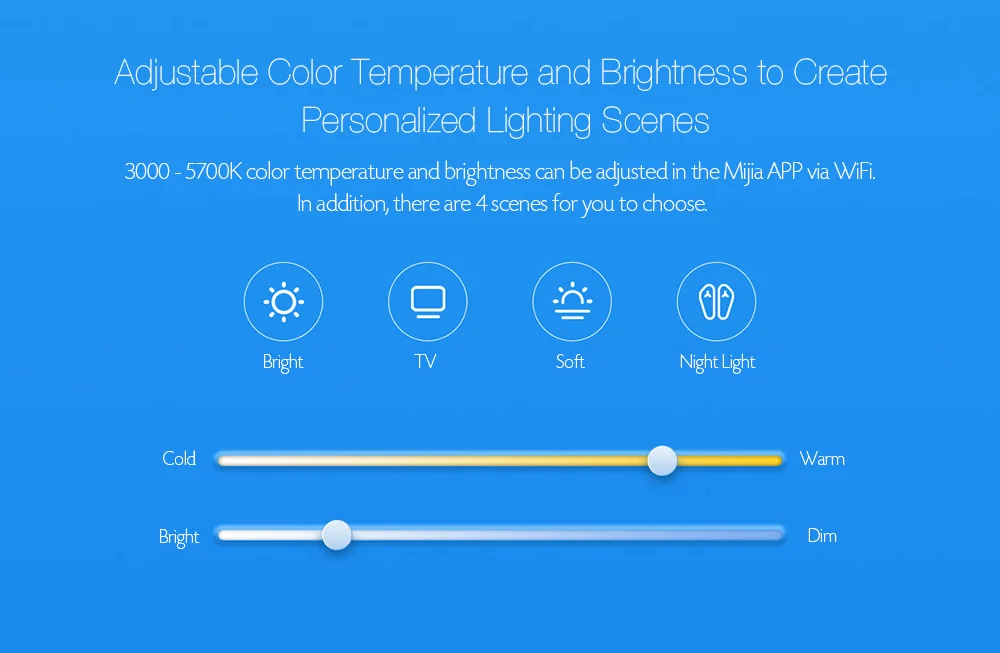 Adjustable Color Temperature and Brightness to Create Personalized Lighting Scenes

3000 - 5700K color temperature and brightness can be adjusted in the Mijia APP via WiFi. In addition, there are 4 scenes for you to choose.

Bright

TV

Soft

Night Light

Cold

Warm

Bright

Dim